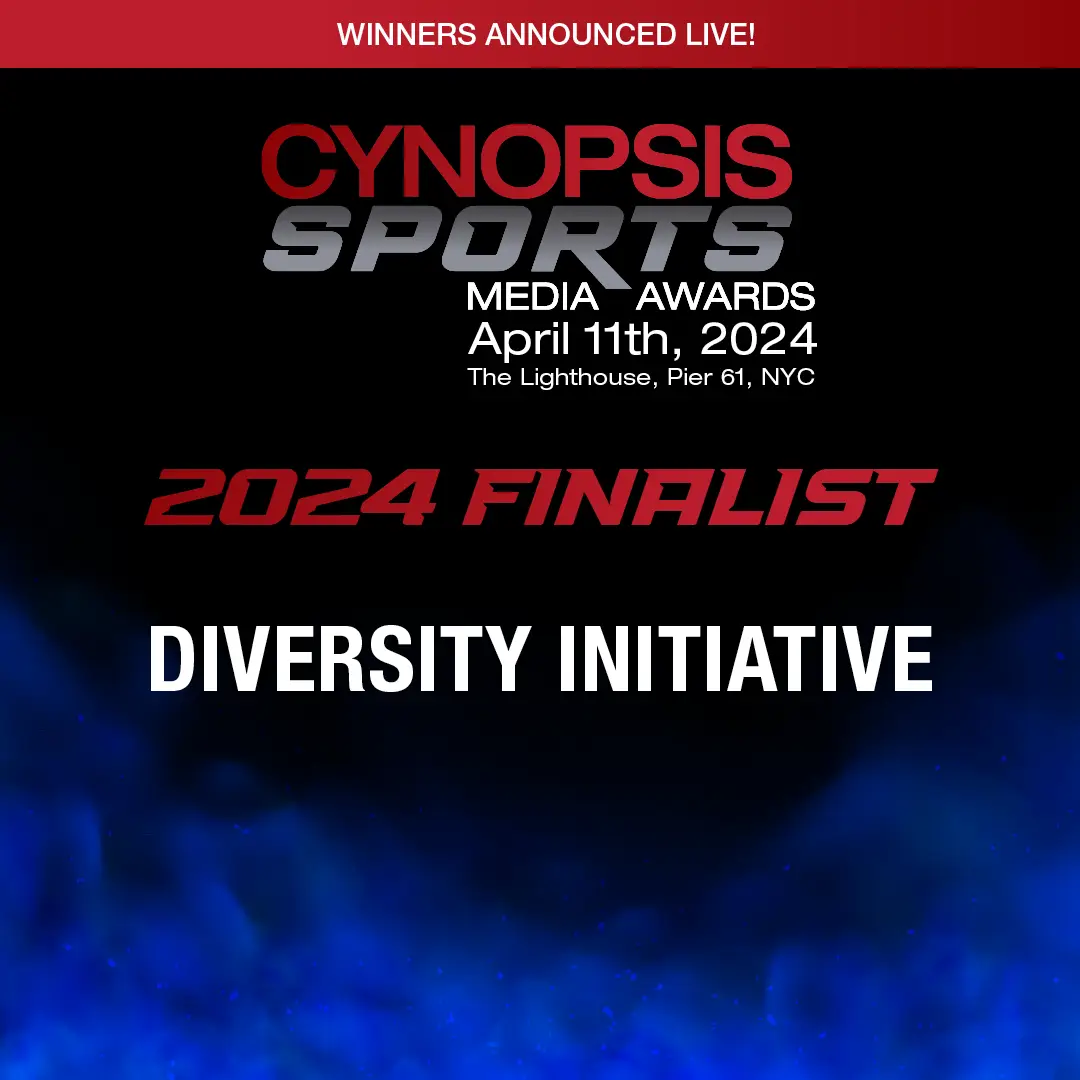 WINNERS ANNOUNCED LIVE!

CYNOPSIS
SPORTS
MEDIA AWARDS
April 11th, 2024
The Lighthouse, Pier 61, NYC

2024 FINALIST

DIVERSITY INITIATIVE